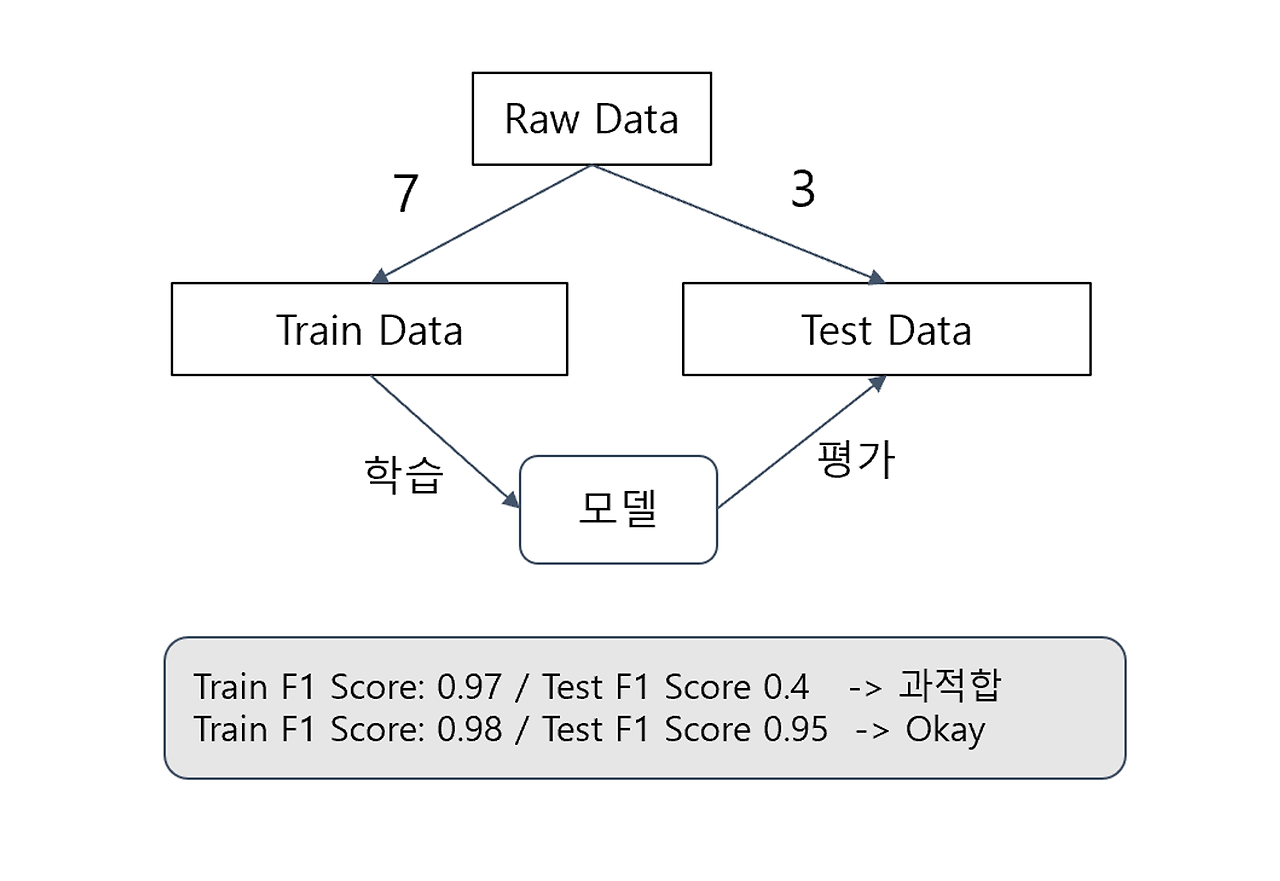 Raw Data

7

3

Train Data

Test Data

학습

모델

평가

Train F1 Score: 0.97 / Test F1 Score 0.4 -> 과적합
Train F1 Score: 0.98 / Test F1 Score 0.95 -> Okay